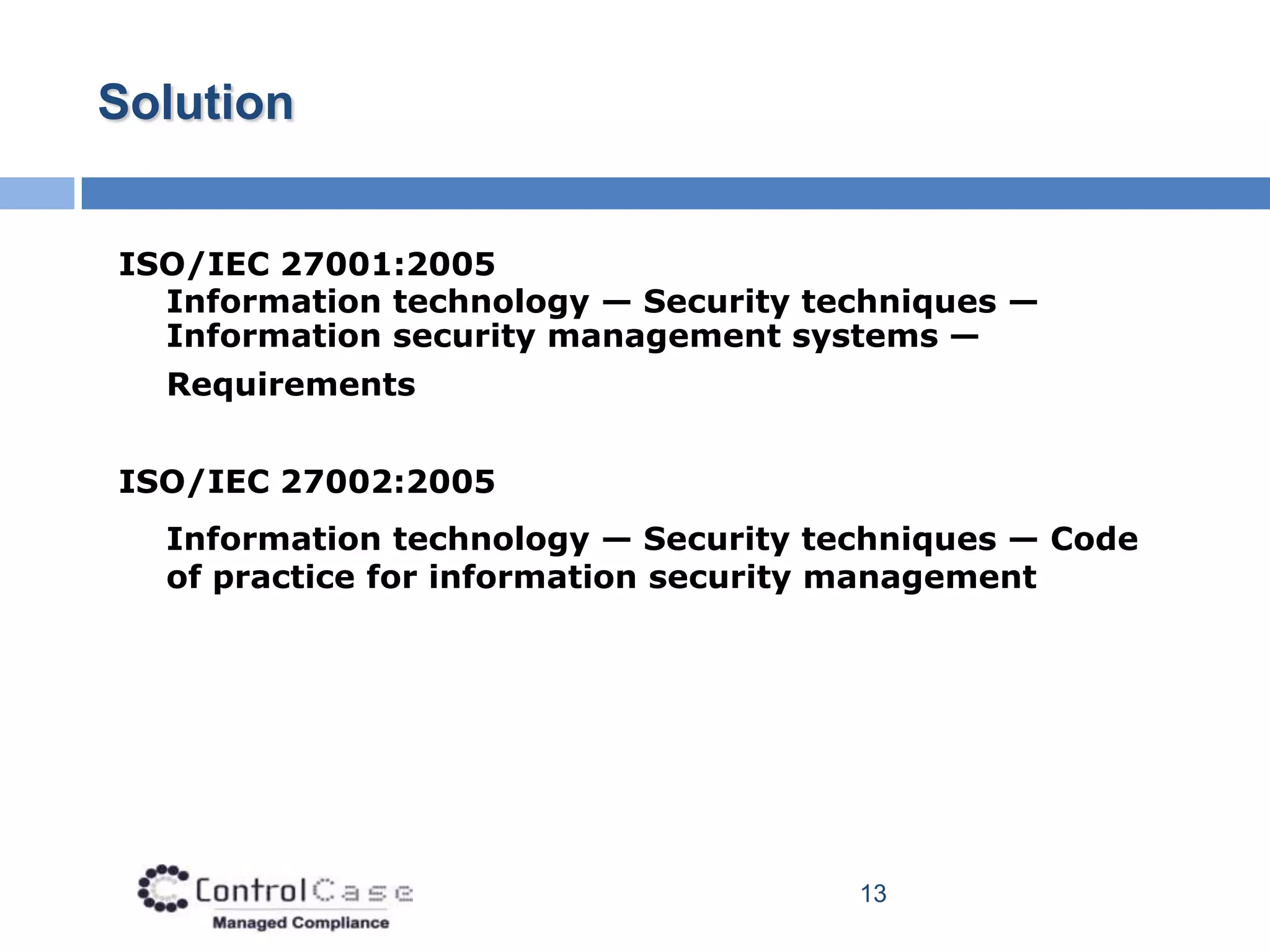 Solution

ISO/IEC 27001:2005

Information technology — Security techniques — Information security management systems —

Requirements

ISO/IEC 27002:2005

Information technology — Security techniques — Code of practice for information security management

ControlCase
Managed Compliance

13